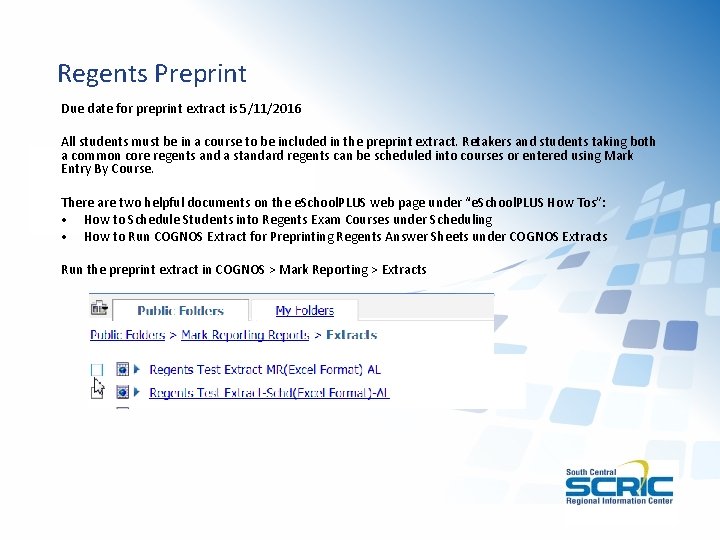 Regents Preprint

Due date for preprint extract is 5/11/2016

All students must be in a course to be included in the preprint extract. Retakers and students taking both a common core regents and a standard regents can be scheduled into courses or entered using Mark Entry By Course.

There are two helpful documents on the eSchoolPLUS web page under "eSchoolPLUS How Tos":
• How to Schedule Students into Regents Exam Courses under Scheduling
• How to Run COGNOS Extract for Preprinting Regents Answer Sheets under COGNOS Extracts

Run the preprint extract in COGNOS > Mark Reporting > Extracts

Public Folders
My Folders

Public Folders > Mark Reporting Reports > Extracts

Regents Test Extract MR(Excel Format) AL
Regents Test Extract-Schd(Excel Format)-AL

South Central
SCRIC
Regional Information Center